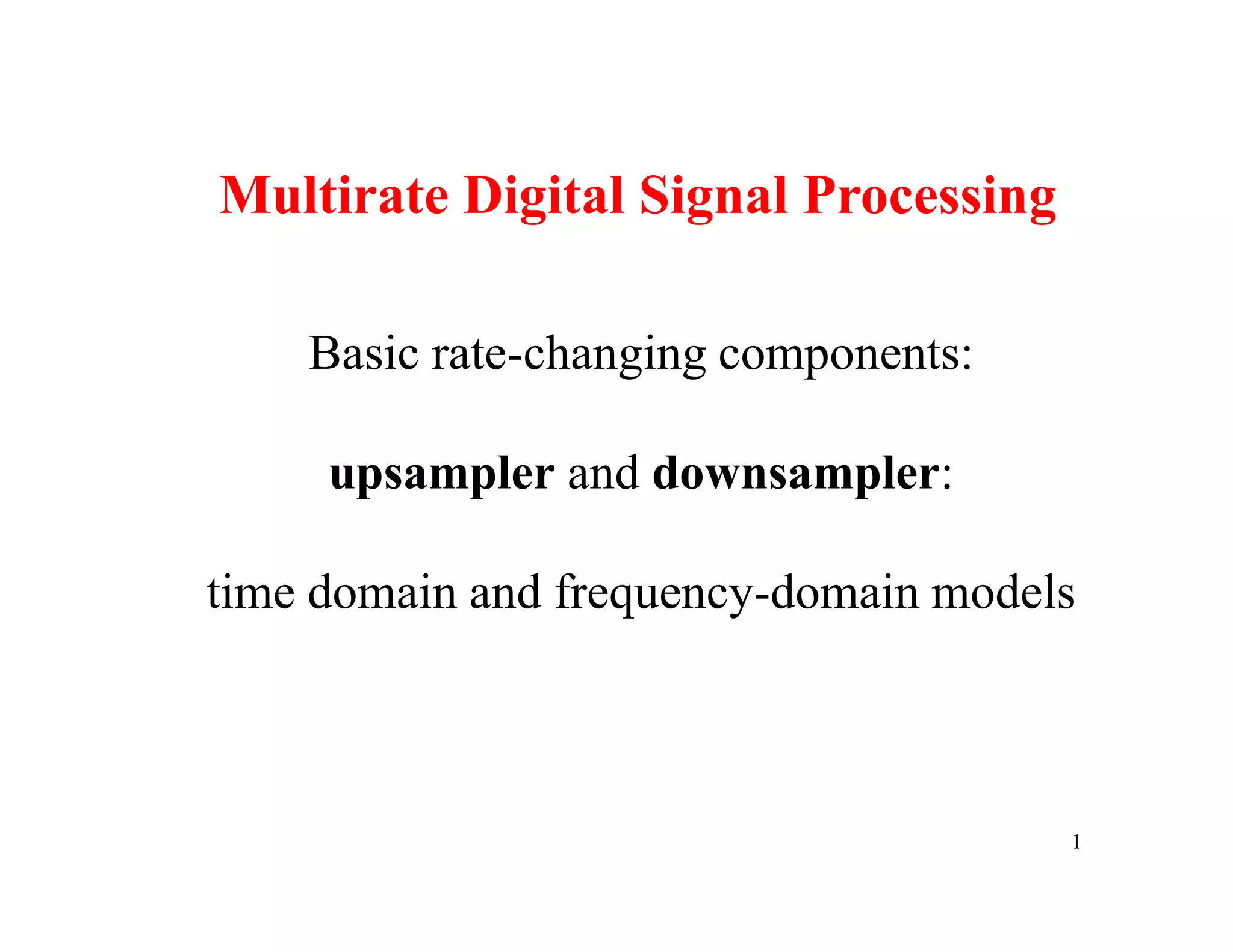 Multirate Digital Signal Processing

Basic rate-changing components:

upsampler and downsampler:

time domain and frequency-domain models

1